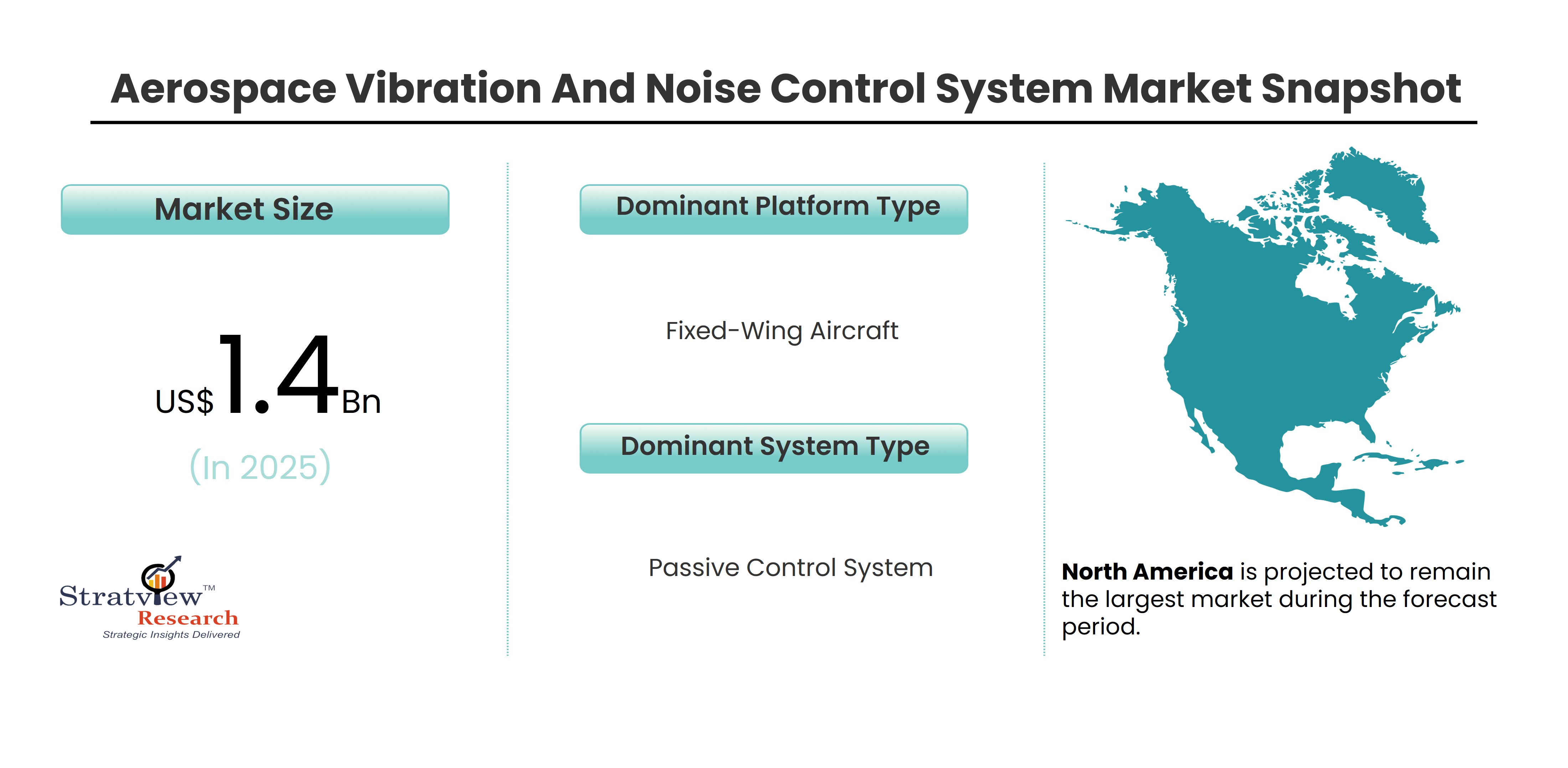 Aerospace Vibration And Noise Control System Market Snapshot

Market Size

US$ 1.4 Bn

(In 2025)

Stratview™
Research
Strategic Insights Delivered

Dominant Platform Type

Fixed-Wing Aircraft

Dominant System Type

Passive Control System

North America is projected to remain the largest market during the forecast period.